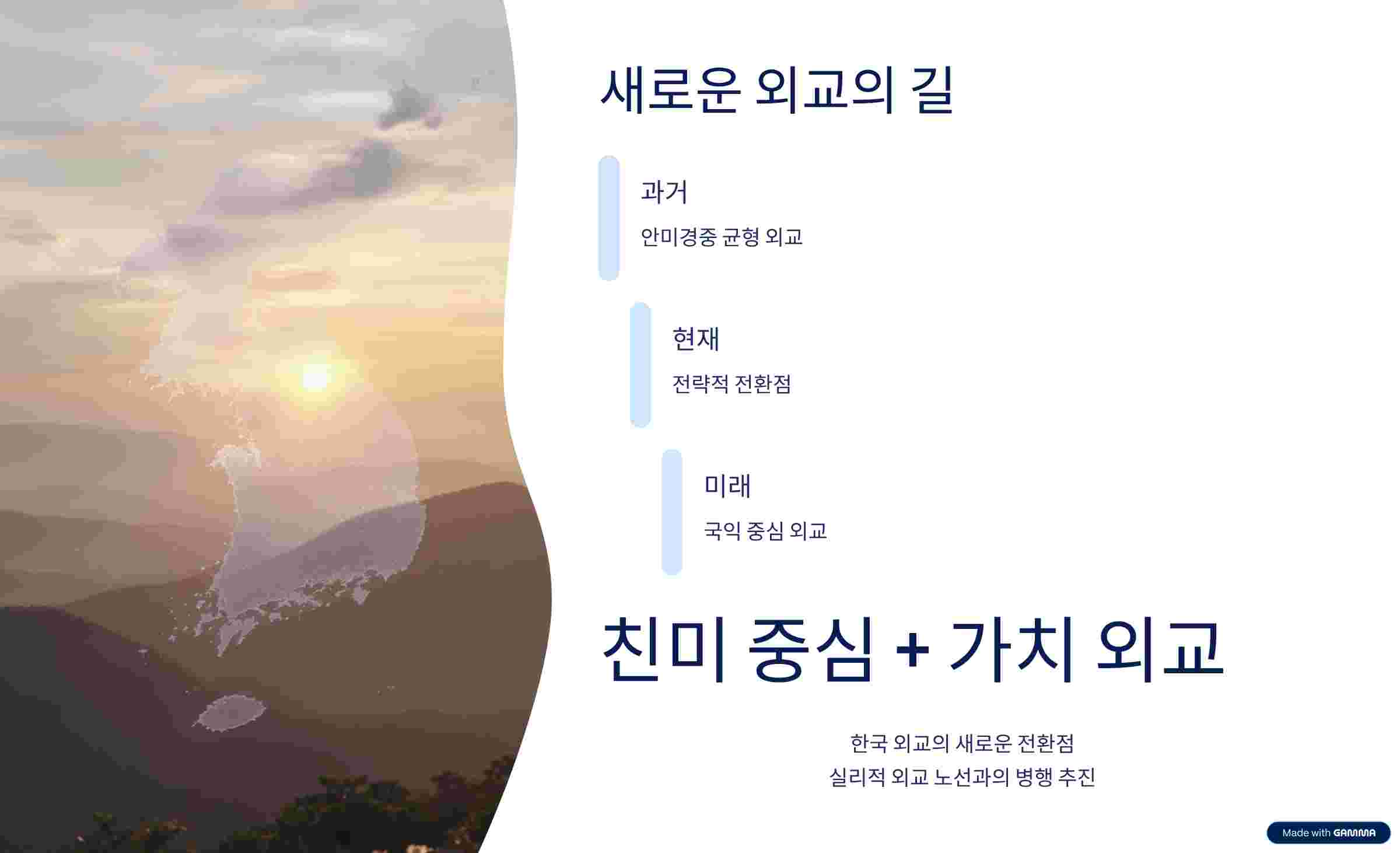 새로운 외교의 길

과거

안미경중 균형 외교

현재

전략적 전환점

미래

국익 중심 외교

친미 중심 + 가치 외교

한국 외교의 새로운 전환점
실리적 외교 노선과의 병행 추진

Made with GAMMA